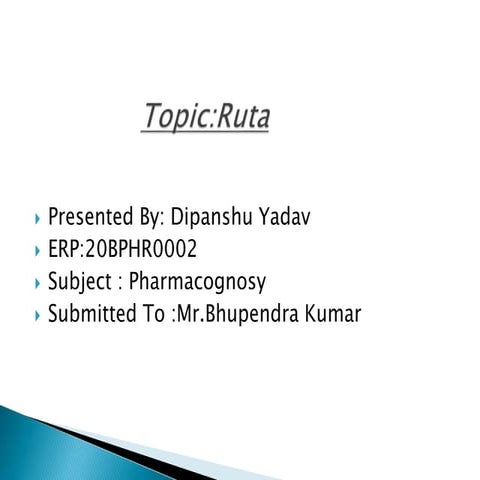 Topic:Ruta

Presented By: Dipanshu Yadav
ERP:20BPHR0002
Subject : Pharmacognosy
Submitted To :Mr.Bhupendra Kumar